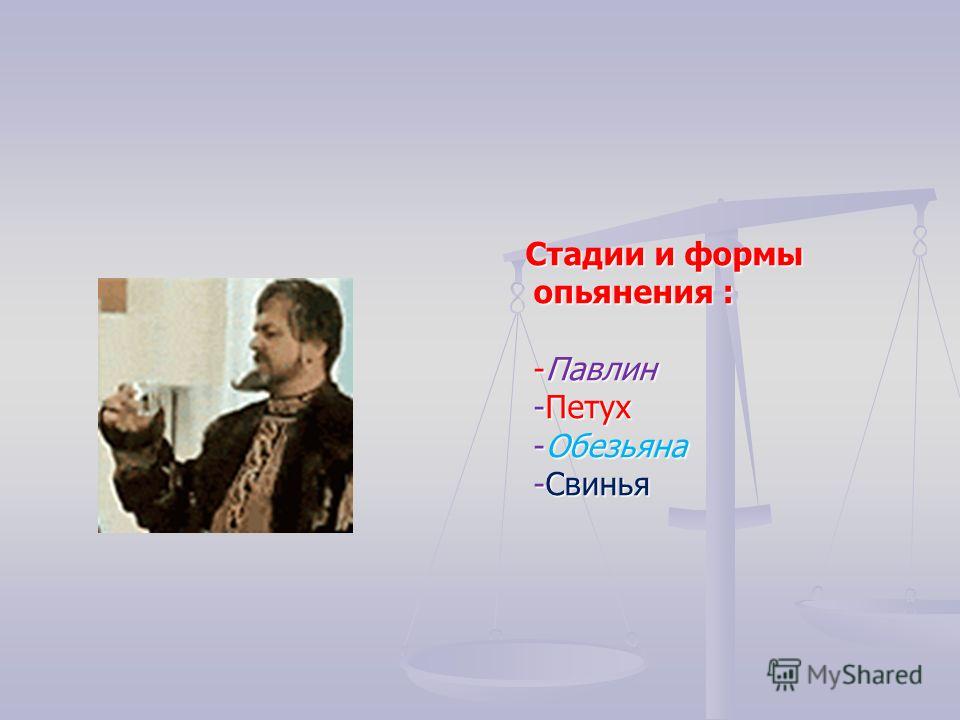 Стадии и формы опьянения :

-Павлин
-Петух
-Обезьяна
-Свинья

MyShared